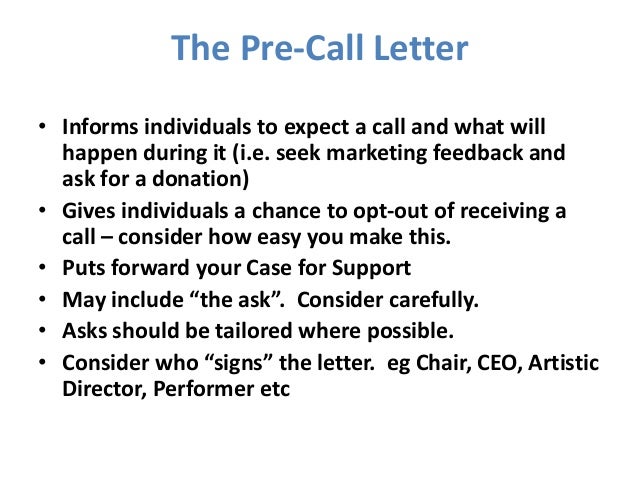 The Pre-Call Letter

• Informs individuals to expect a call and what will happen during it (i.e. seek marketing feedback and ask for a donation)
• Gives individuals a chance to opt-out of receiving a call – consider how easy you make this.
• Puts forward your Case for Support
• May include “the ask”. Consider carefully.
• Asks should be tailored where possible.
• Consider who “signs” the letter. eg Chair, CEO, Artistic Director, Performer etc